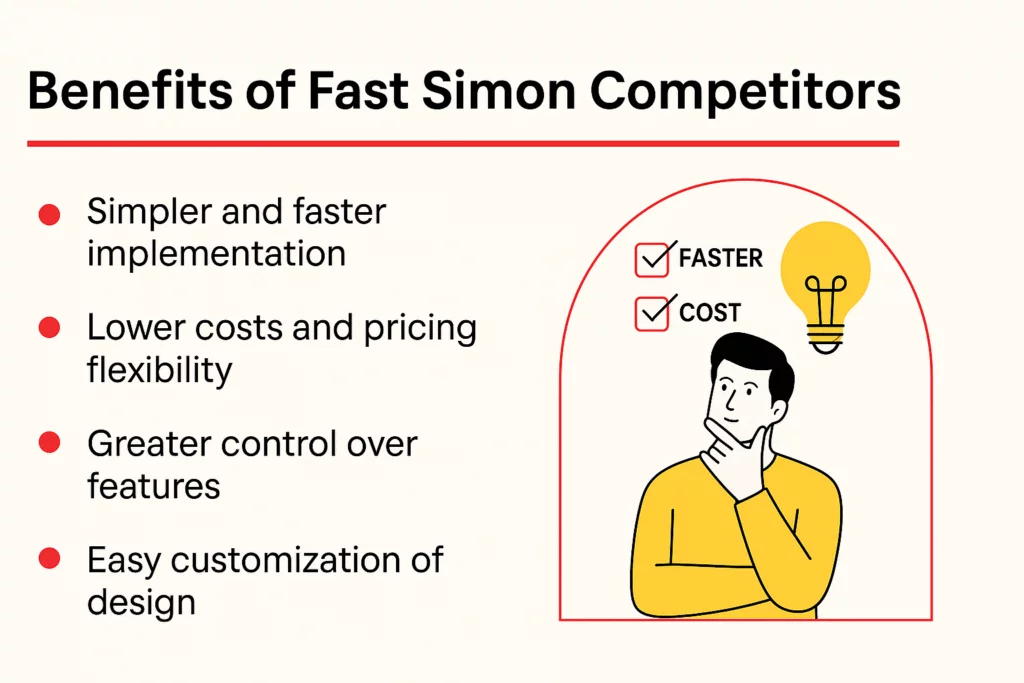 Benefits of Fast Simon Competitors

- Simpler and faster implementation
- Lower costs and pricing flexibility
- Greater control over features
- Easy customization of design

FASTER
COST